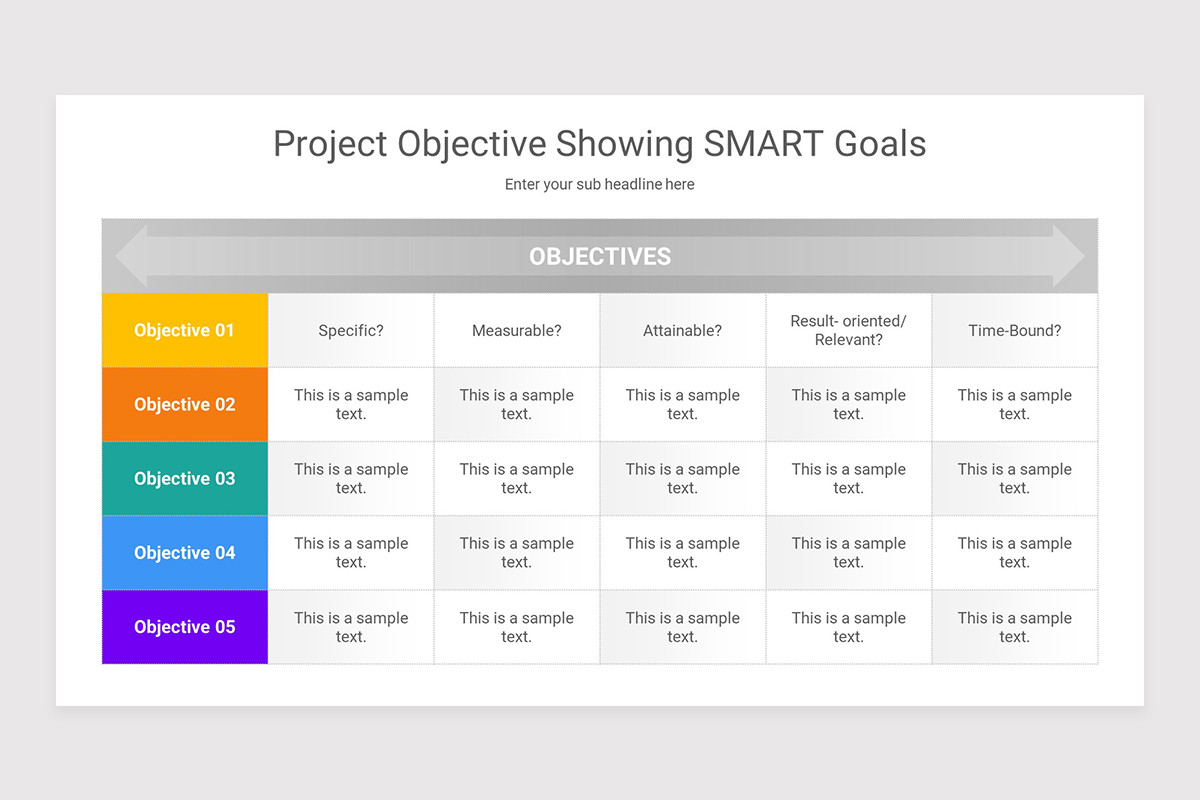 Project Objective Showing SMART Goals

Enter your sub headline here

OBJECTIVES

| Objective 01 | Specific? | Measurable? | Attainable? | Result- oriented/ Relevant? | Time-Bound? |
|---|---|---|---|---|---|
| Objective 02 | This is a sample text. | This is a sample text. | This is a sample text. | This is a sample text. | This is a sample text. |
| Objective 03 | This is a sample text. | This is a sample text. | This is a sample text. | This is a sample text. | This is a sample text. |
| Objective 04 | This is a sample text. | This is a sample text. | This is a sample text. | This is a sample text. | This is a sample text. |
| Objective 05 | This is a sample text. | This is a sample text. | This is a sample text. | This is a sample text. | This is a sample text. |